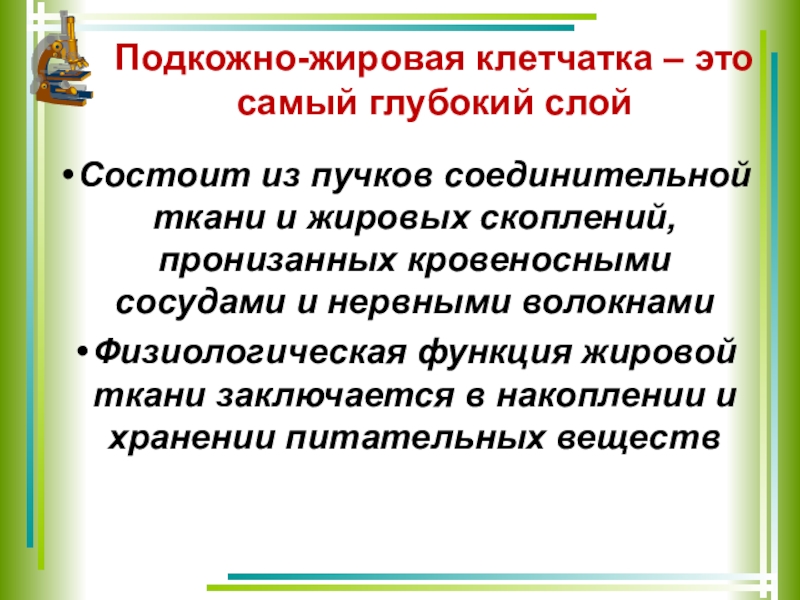 Подкожно-жировая клетчатка – это самый глубокий слой

• Состоит из пучков соединительной ткани и жировых скоплений, пронизанных кровеносными сосудами и нервными волокнами

• Физиологическая функция жировой ткани заключается в накоплении и хранении питательных веществ